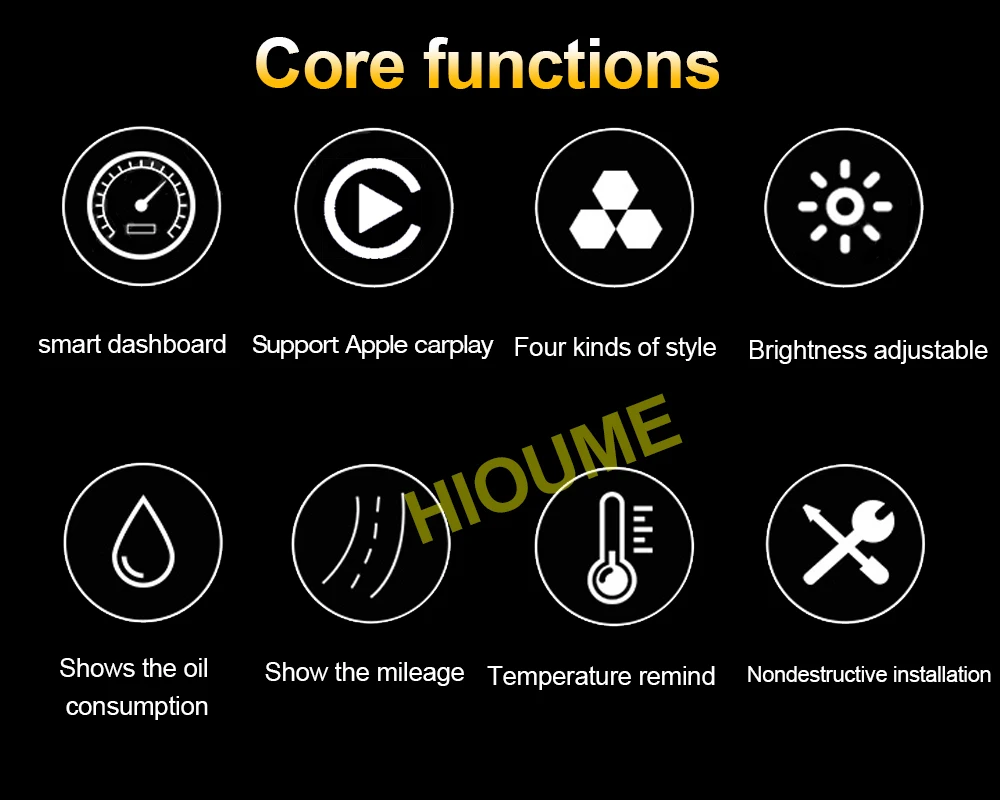 Core functions

smart dashboard

Support Apple carplay

Four kinds of style

Brightness adjustable

HIOUME

Shows the oil consumption

Show the mileage

Temperature remind

Nondestructive installation